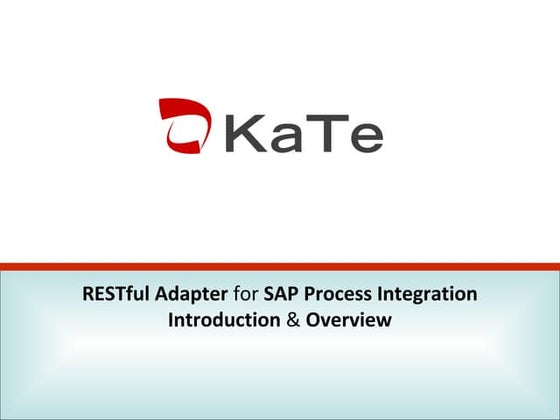 KaTe

RESTful Adapter for SAP Process Integration
Introduction & Overview